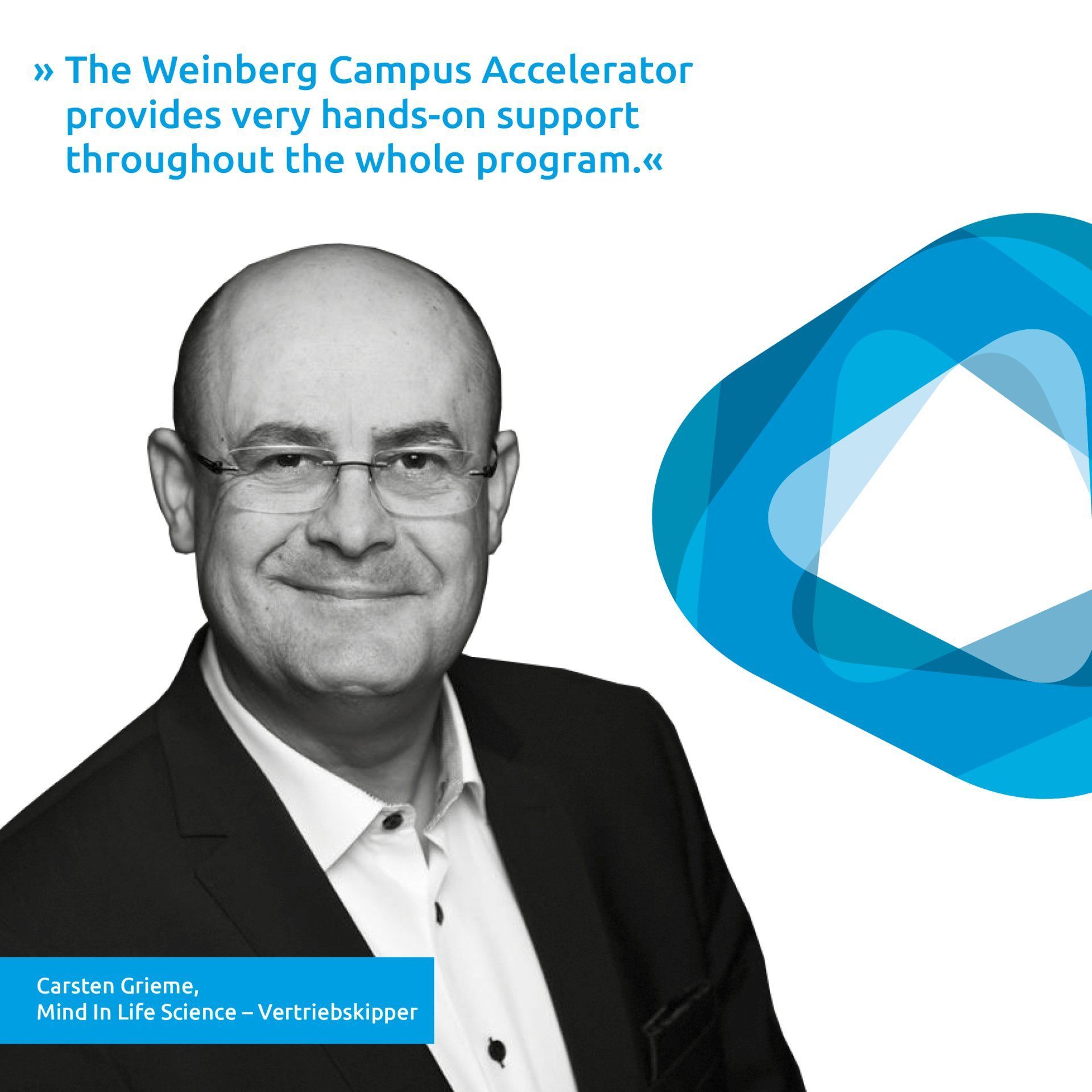 » The Weinberg Campus Accelerator provides very hands-on support throughout the whole program.«

Carsten Grieme,
Mind In Life Science – Vertriebskipper